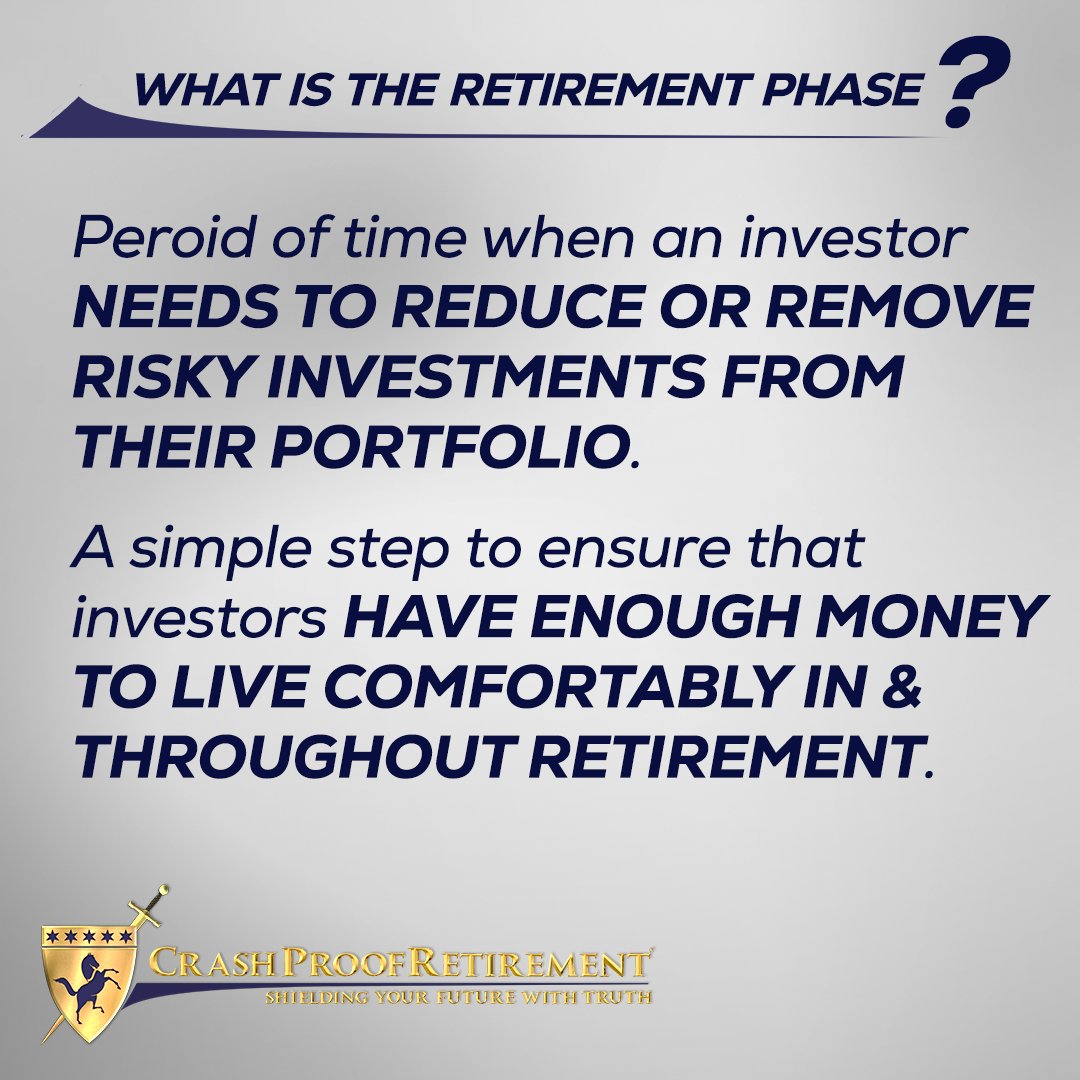 WHAT IS THE RETIREMENT PHASE ?

Peroid of time when an investor NEEDS TO REDUCE OR REMOVE RISKY INVESTMENTS FROM THEIR PORTFOLIO.

A simple step to ensure that investors HAVE ENOUGH MONEY TO LIVE COMFORTABLY IN & THROUGHOUT RETIREMENT.

CRASH PROOF RETIREMENT
SHIELDING YOUR FUTURE WITH TRUTH